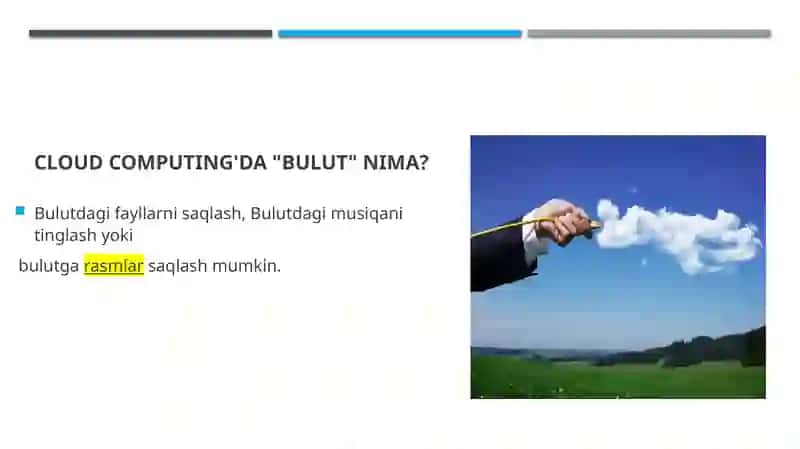 CLOUD COMPUTING'DA "BULUT" NIMA?

Bulutdagi fayllarni saqlash, Bulutdagi musiqani tinglash yoki

bulutga rasmlar saqlash mumkin.